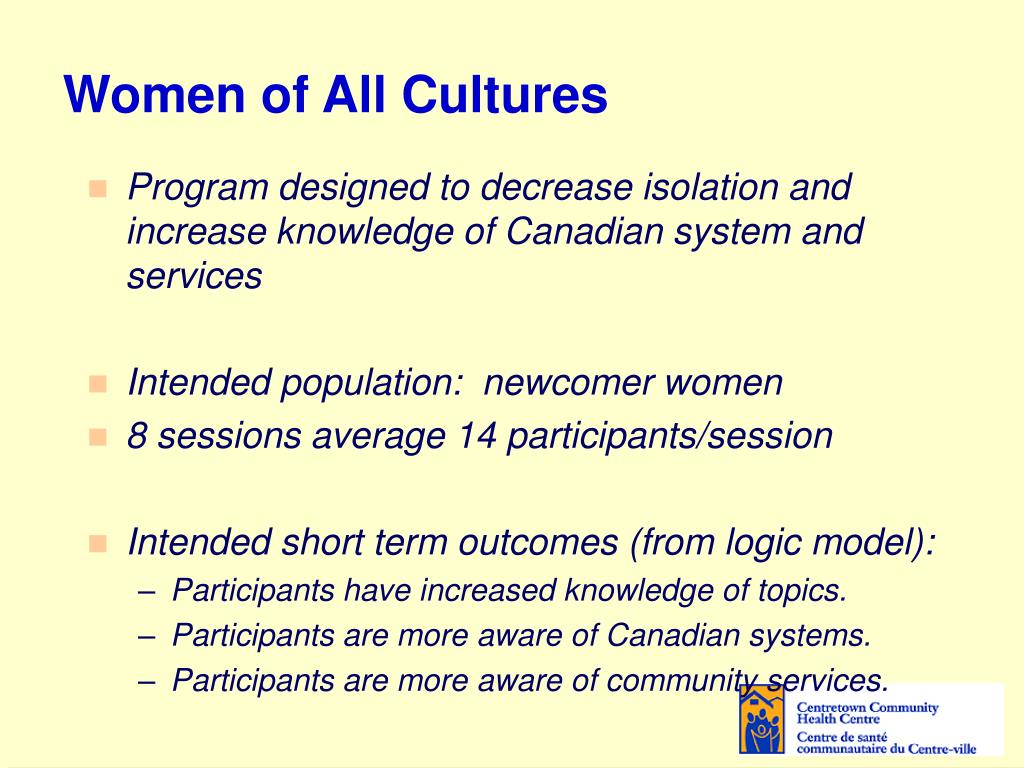 Women of All Cultures

Program designed to decrease isolation and increase knowledge of Canadian system and services

Intended population: newcomer women

8 sessions average 14 participants/session

Intended short term outcomes (from logic model):

– Participants have increased knowledge of topics.

– Participants are more aware of Canadian systems.

– Participants are more aware of community services.

Centretown Community Health Centre
Centre de santé communautaire du Centre-ville